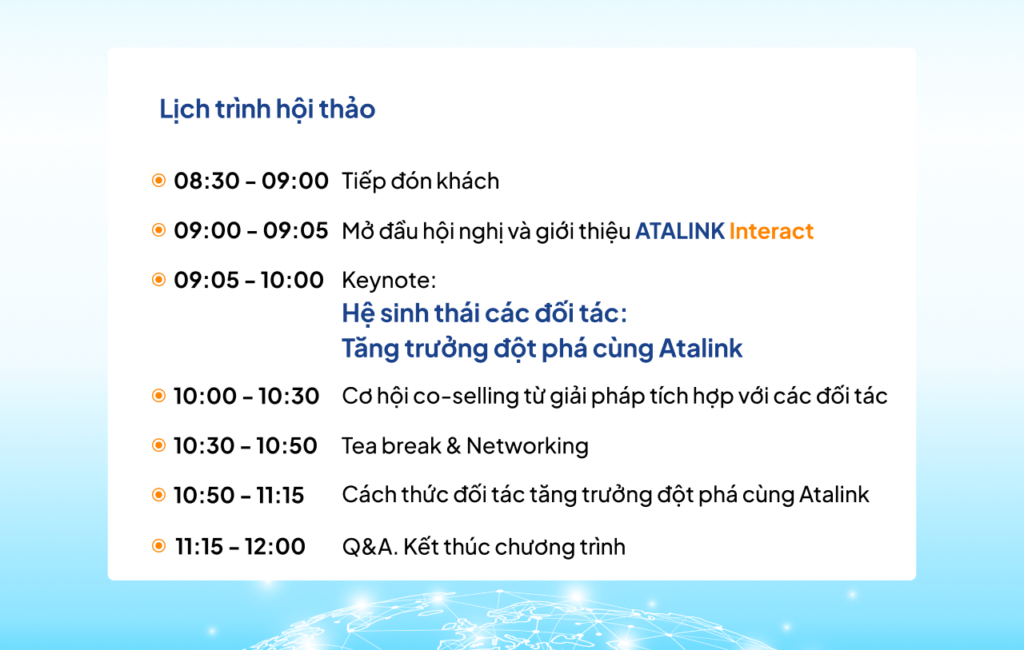 Lịch trình hội thảo

08:30 - 09:00 Tiếp đón khách

09:00 - 09:05 Mở đầu hội nghị và giới thiệu ATALINK Interact

09:05 - 10:00 Keynote:
Hệ sinh thái các đối tác:
Tăng trưởng đột phá cùng Atalink

10:00 - 10:30 Cơ hội co-selling từ giải pháp tích hợp với các đối tác

10:30 - 10:50 Tea break & Networking

10:50 - 11:15 Cách thức đối tác tăng trưởng đột phá cùng Atalink

11:15 - 12:00 Q&A. Kết thúc chương trình